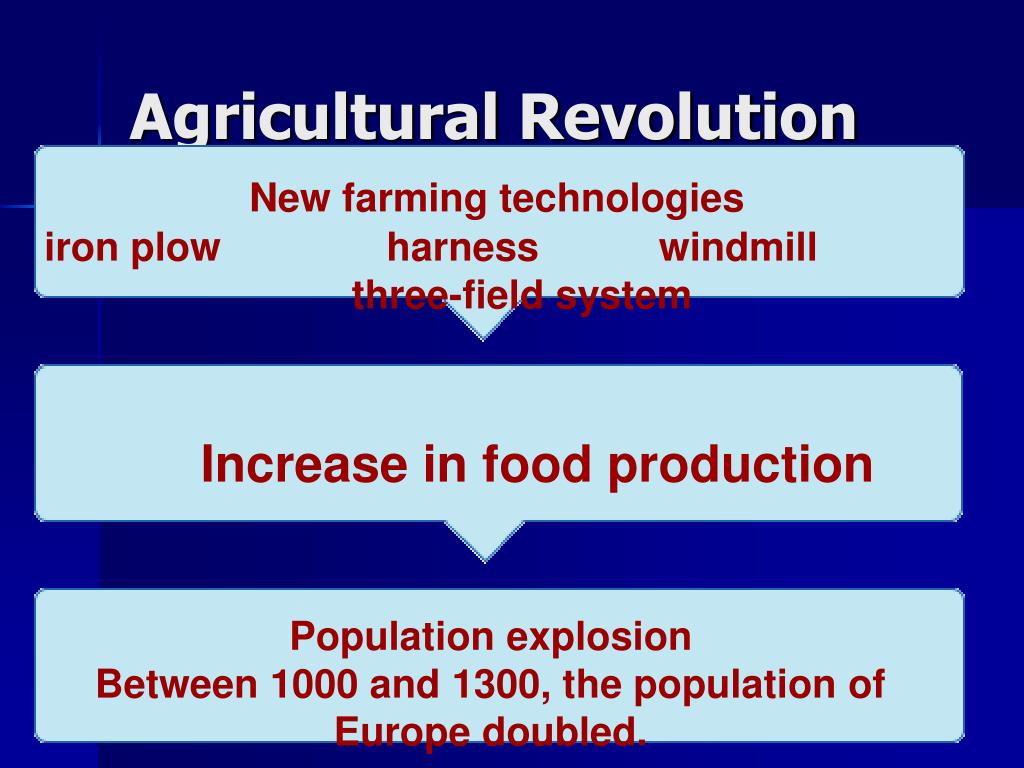 Agricultural Revolution

New farming technologies
iron plow harness windmill
three-field system

Increase in food production

Population explosion
Between 1000 and 1300, the population of Europe doubled.